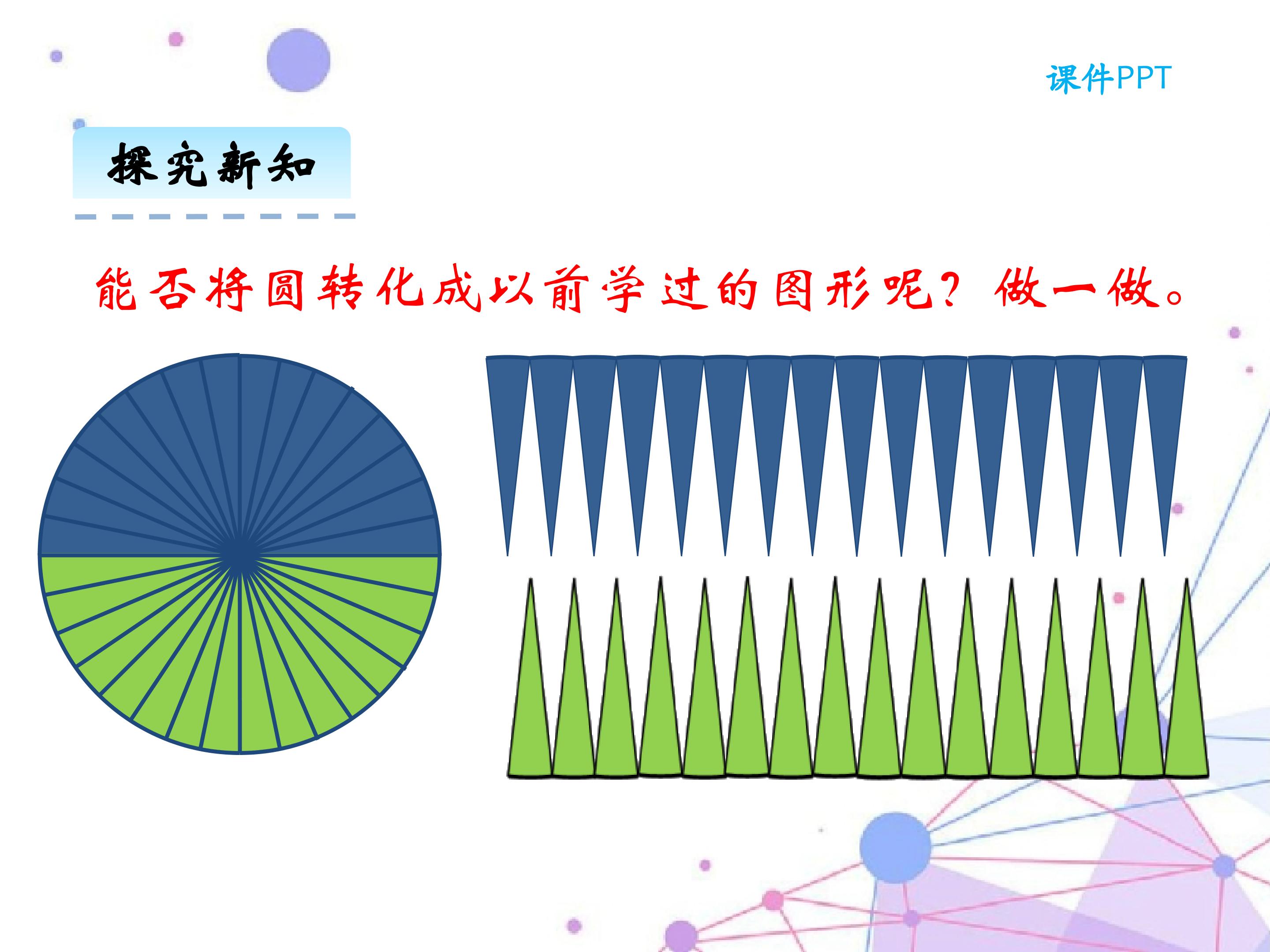 课件PPT

探究新知

能否将圆转化成以前学过的图形呢？做一做。